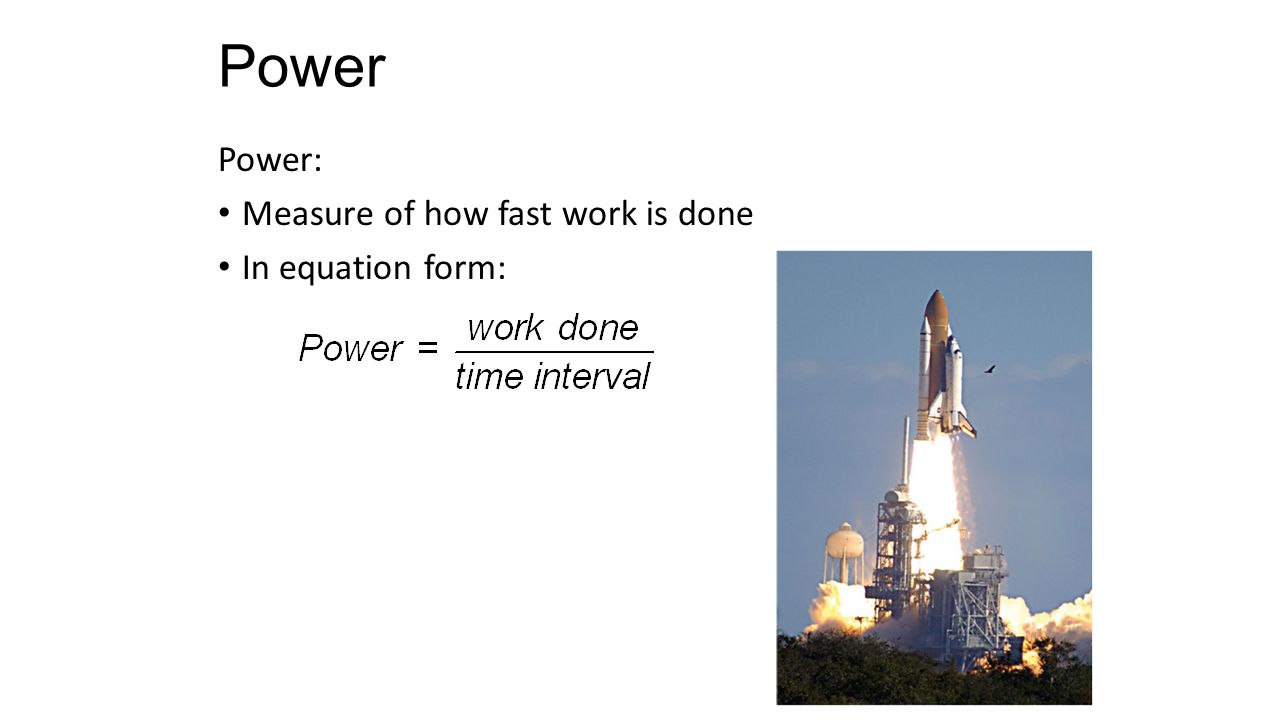 Power

Power:

• Measure of how fast work is done
• In equation form:

$Power = \frac{work\ done}{time\ interval}$